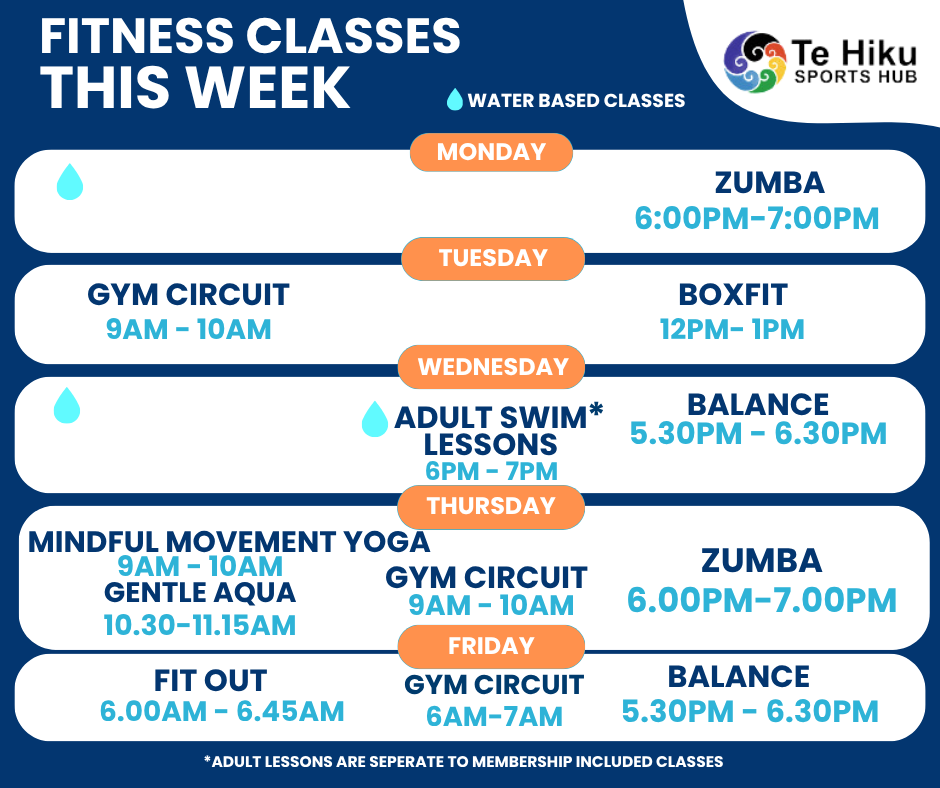 FITNESS CLASSES THIS WEEK

WATER BASED CLASSES

Te Hiku SPORTS HUB

MONDAY

ZUMBA
6:00PM-7:00PM

TUESDAY

GYM CIRCUIT
9AM - 10AM

BOXFIT
12PM- 1PM

WEDNESDAY

ADULT SWIM* LESSONS
6PM - 7PM

BALANCE
5.30PM - 6.30PM

THURSDAY

MINDFUL MOVEMENT YOGA
9AM - 10AM
GENTLE AQUA
10.30-11.15AM

GYM CIRCUIT
9AM - 10AM

ZUMBA
6.00PM-7.00PM

FRIDAY

FIT OUT
6.00AM - 6.45AM

GYM CIRCUIT
6AM-7AM

BALANCE
5.30PM - 6.30PM

*ADULT LESSONS ARE SEPERATE TO MEMBERSHIP INCLUDED CLASSES